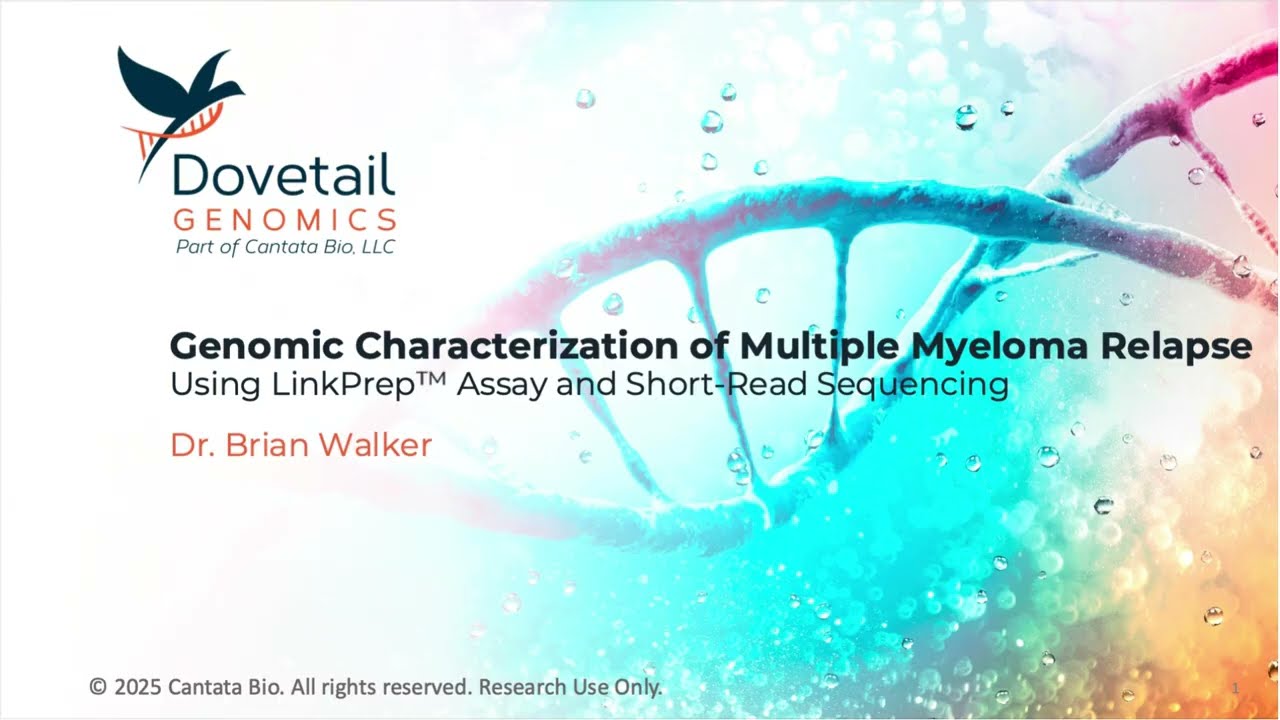 Dovetail
GENOMICS
Part of Cantata Bio, LLC

Genomic Characterization of Multiple Myeloma Relapse
Using LinkPrep™ Assay and Short-Read Sequencing

Dr. Brian Walker

© 2025 Cantata Bio. All rights reserved. Research Use Only.

1